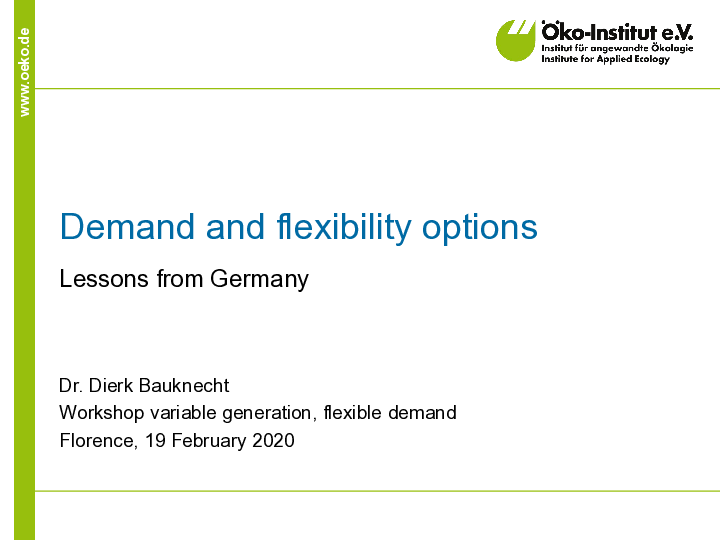 www.oeko.de

Öko-Institut e.V.
Institut für angewandte Ökologie
Institute for Applied Ecology

Demand and flexibility options

Lessons from Germany

Dr. Dierk Bauknecht
Workshop variable generation, flexible demand
Florence, 19 February 2020